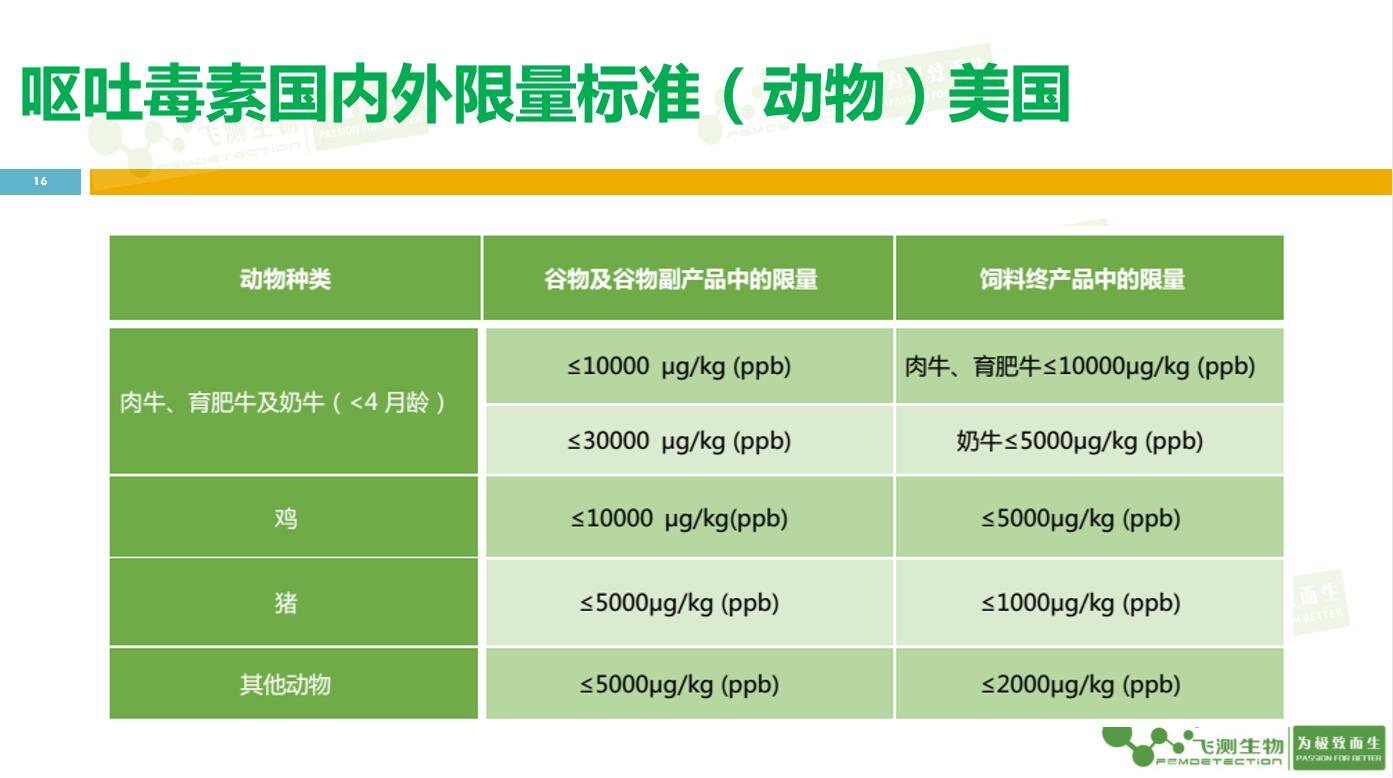 呕吐毒素国内外限量标准（动物）美国

16

| 动物种类 | 谷物及谷物副产品中的限量 | 饲料终产品中的限量 |
|---|---|---|
| 肉牛、育肥牛及奶牛（<4 月龄） | ≤10000 μg/kg (ppb) | 肉牛、育肥牛≤10000μg/kg (ppb) |
| | ≤30000 μg/kg (ppb) | 奶牛≤5000μg/kg (ppb) |
| 鸡 | ≤10000 μg/kg(ppb) | ≤5000μg/kg (ppb) |
| 猪 | ≤5000μg/kg (ppb) | ≤1000μg/kg (ppb) |
| 其他动物 | ≤5000μg/kg (ppb) | ≤2000μg/kg (ppb) |

飞测生物 FEMDETECTION 为极致而生 PASSION FOR BETTER